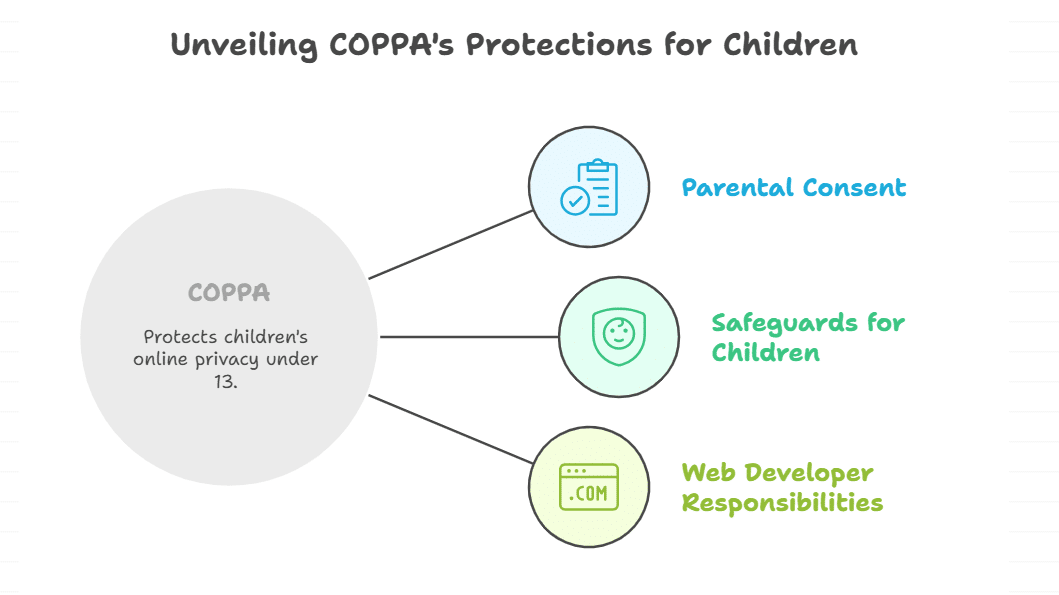 Unveiling COPPA's Protections for Children

COPPA

Protects children's online privacy under 13.

Parental Consent

Safeguards for Children

.COM

Web Developer Responsibilities